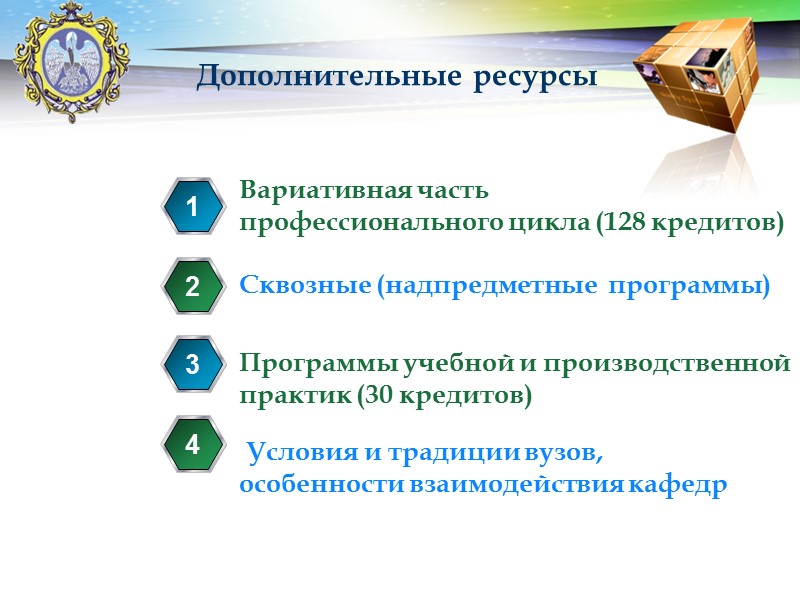 Дополнительные ресурсы

1

Вариативная часть профессионального цикла (128 кредитов)

2

Сквозные (надпредметные программы)

3

Программы учебной и производственной практик (30 кредитов)

4

Условия и традиции вузов, особенности взаимодействия кафедр